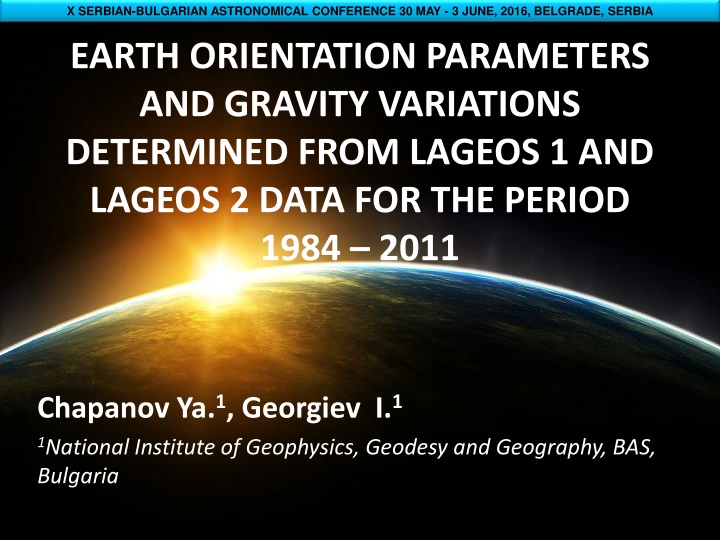 X SERBIAN-BULGARIAN ASTRONOMICAL CONFERENCE 30 MAY - 3 JUNE, 2016, BELGRADE, SERBIA

EARTH ORIENTATION PARAMETERS AND GRAVITY VARIATIONS DETERMINED FROM LAGEOS 1 AND LAGEOS 2 DATA FOR THE PERIOD 1984 – 2011

Chapanov Ya.$^1$, Georgiev I.$^1$

$^1$National Institute of Geophysics, Geodesy and Geography, BAS, Bulgaria